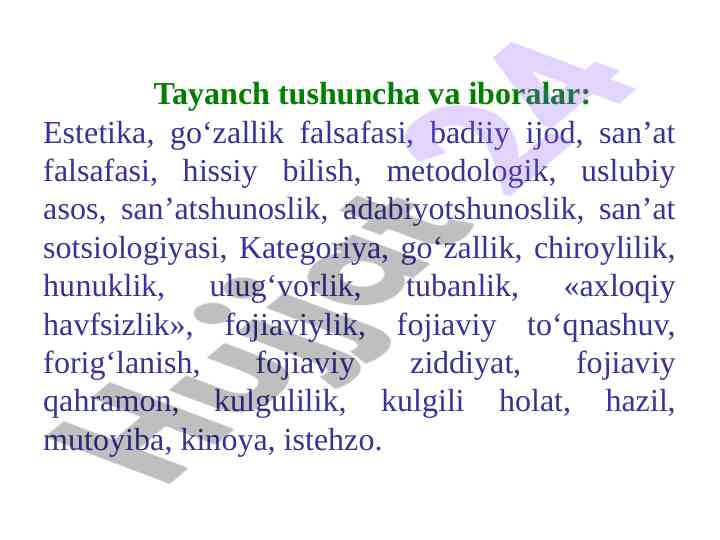 Tayanch tushuncha va iboralar:

Estetika, go‘zallik falsafasi, badiiy ijod, san’at falsafasi, hissiy bilish, metodologik, uslubiy asos, san’atshunoslik, adabiyotshunoslik, san’at sotsiologiyasi, Kategoriya, go‘zallik, chiroylilik, hunuklik, ulug‘vorlik, tubanlik, «axloqiy havfsizlik», fojiaviylik, fojiaviy to‘qnashuv, forig‘lanish, fojiaviy ziddiyat, fojiaviy qahramon, kulgulilik, kulgili holat, hazil, mutoyiba, kinoya, istehzo.

Hujjat 24